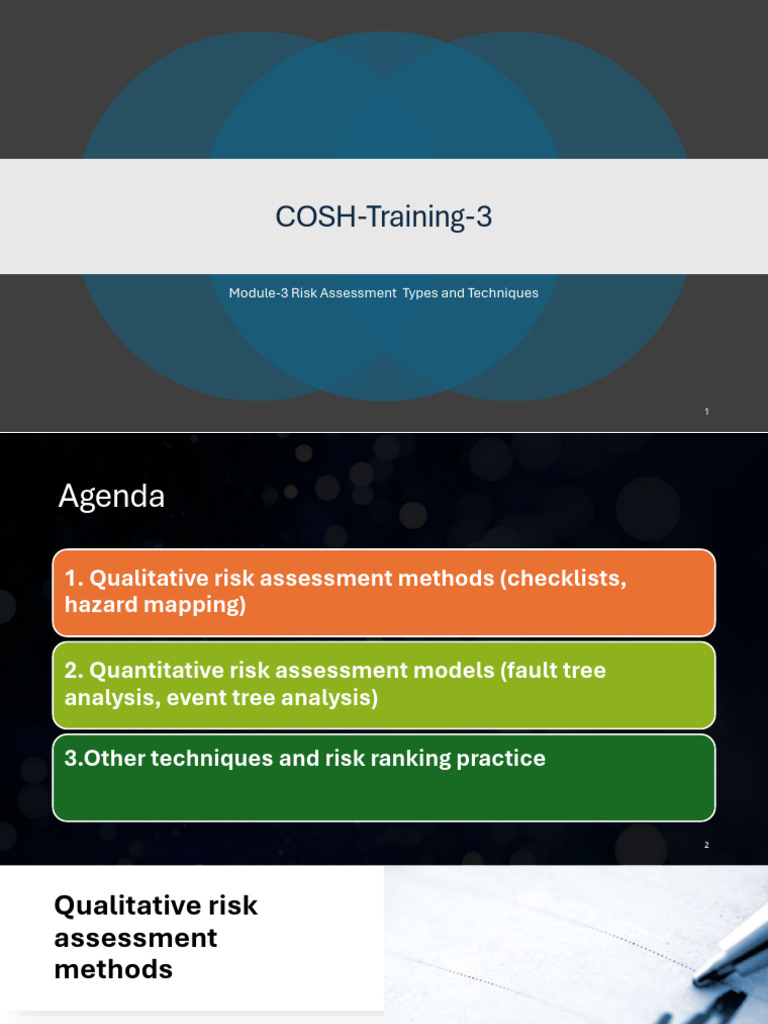 COSH-Training-3

Module-3 Risk Assessment Types and Techniques

1

Agenda

1. Qualitative risk assessment methods (checklists, hazard mapping)

2. Quantitative risk assessment models (fault tree analysis, event tree analysis)

3.Other techniques and risk ranking practice

2

Qualitative risk assessment methods